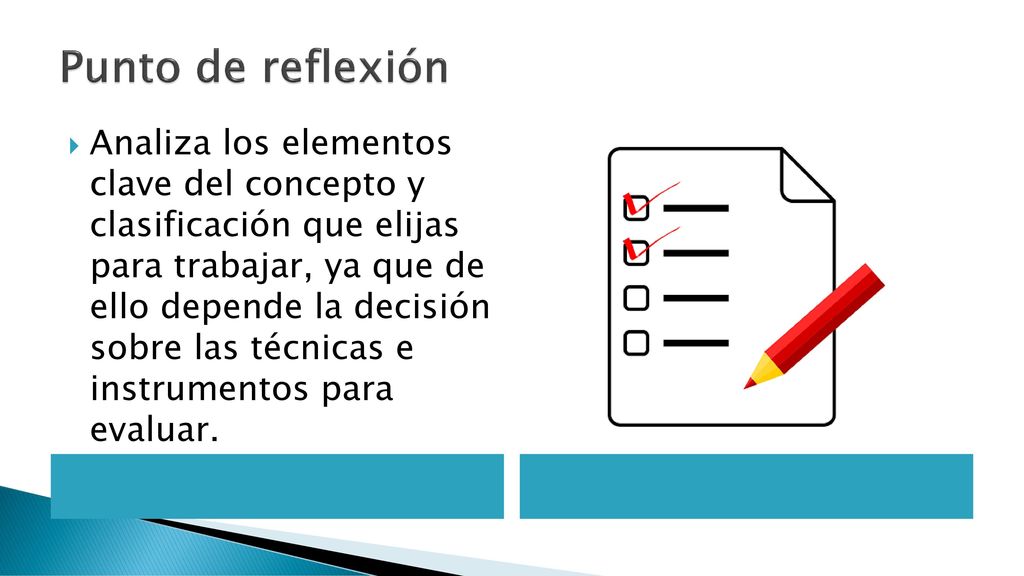 Punto de reflexión

Analiza los elementos clave del concepto y clasificación que elijas para trabajar, ya que de ello depende la decisión sobre las técnicas e instrumentos para evaluar.